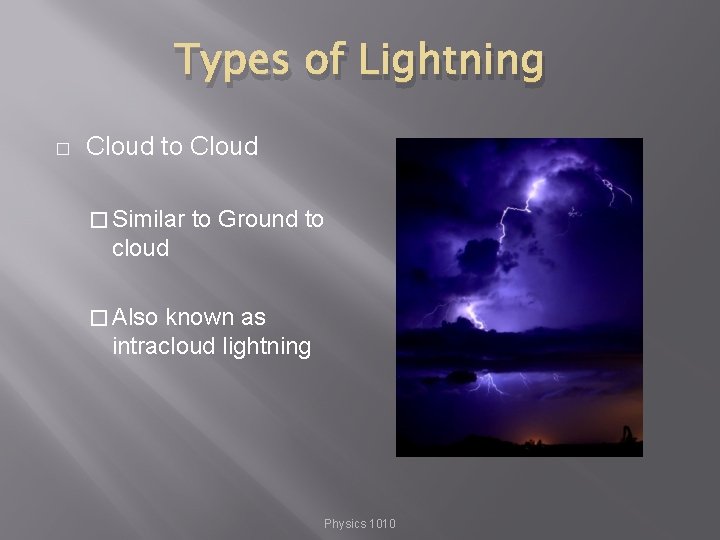 Types of Lightning

□ Cloud to Cloud

□ Similar to Ground to cloud

□ Also known as intracloud lightning

Physics 1010